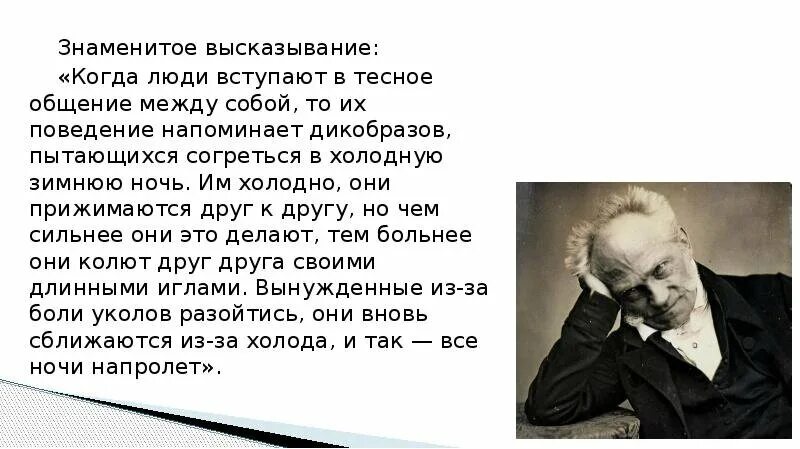 Знаменитое высказывание:

«Когда люди вступают в тесное общение между собой, то их поведение напоминает дикобразов, пытающихся согреться в холодную зимнюю ночь. Им холодно, они прижимаются друг к другу, но чем сильнее они это делают, тем больнее они колют друг друга своими длинными иглами. Вынужденные из-за боли уколов разойтись, они вновь сближаются из-за холода, и так — все ночи напролет».